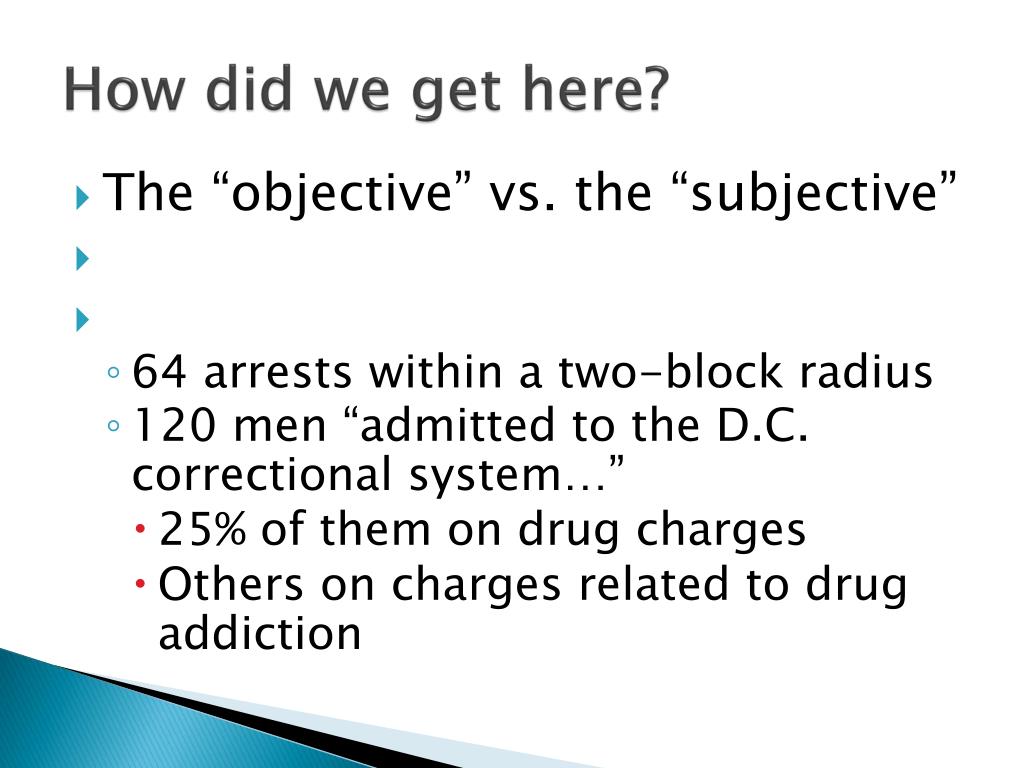 How did we get here?

The “objective” vs. the “subjective”

64 arrests within a two-block radius

120 men “admitted to the D.C. correctional system…”

25% of them on drug charges

Others on charges related to drug addiction